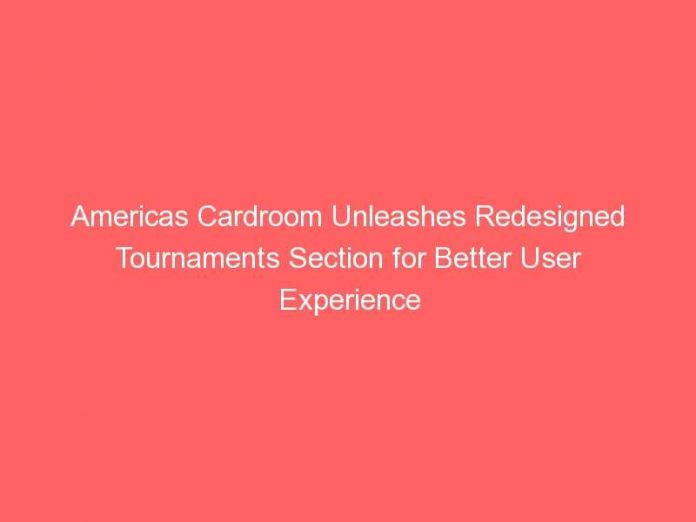 Americas Cardroom Unleashes Redesigned Tournaments Section for Better User Experience